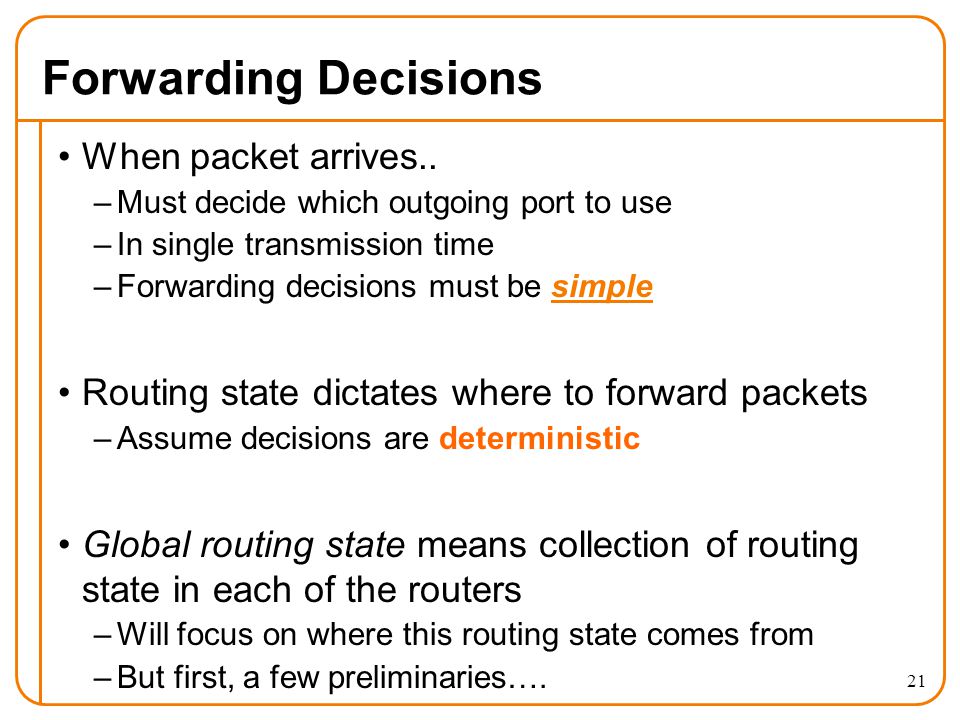 Forwarding Decisions

• When packet arrives..
– Must decide which outgoing port to use
– In single transmission time
– Forwarding decisions must be simple

• Routing state dictates where to forward packets
– Assume decisions are deterministic

• Global routing state means collection of routing state in each of the routers
– Will focus on where this routing state comes from
– But first, a few preliminaries….

21